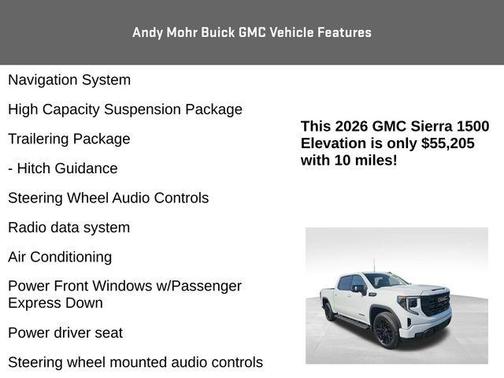 Andy Mohr Buick GMC Vehicle Features

Navigation System

High Capacity Suspension Package

Trailering Package

- Hitch Guidance

Steering Wheel Audio Controls

Radio data system

Air Conditioning

Power Front Windows w/Passenger Express Down

Power driver seat

Steering wheel mounted audio controls

This 2026 GMC Sierra 1500 Elevation is only $55,205 with 10 miles!

GMC